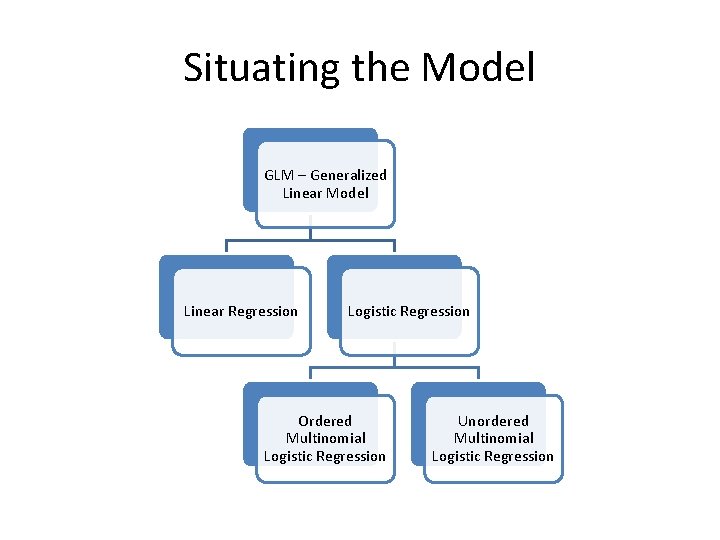 Situating the Model

GLM – Generalized Linear Model

Linear Regression

Logistic Regression

Ordered Multinomial Logistic Regression

Unordered Multinomial Logistic Regression